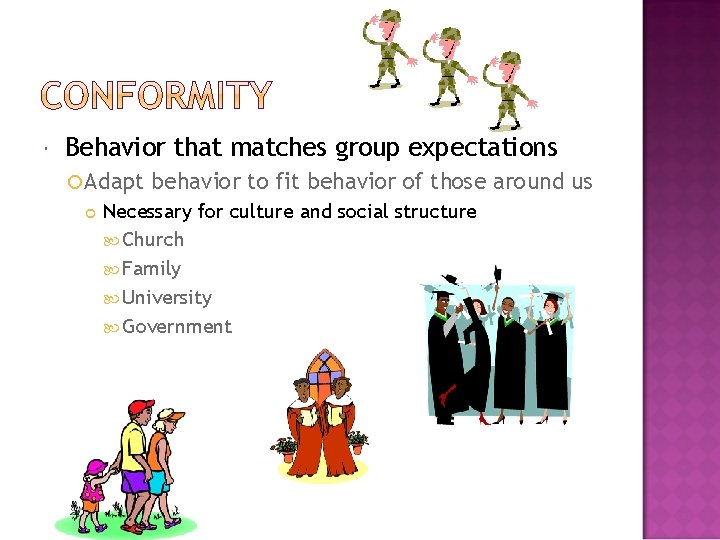 CONFORMITY

Behavior that matches group expectations

Adapt behavior to fit behavior of those around us

Necessary for culture and social structure

Church

Family

University

Government